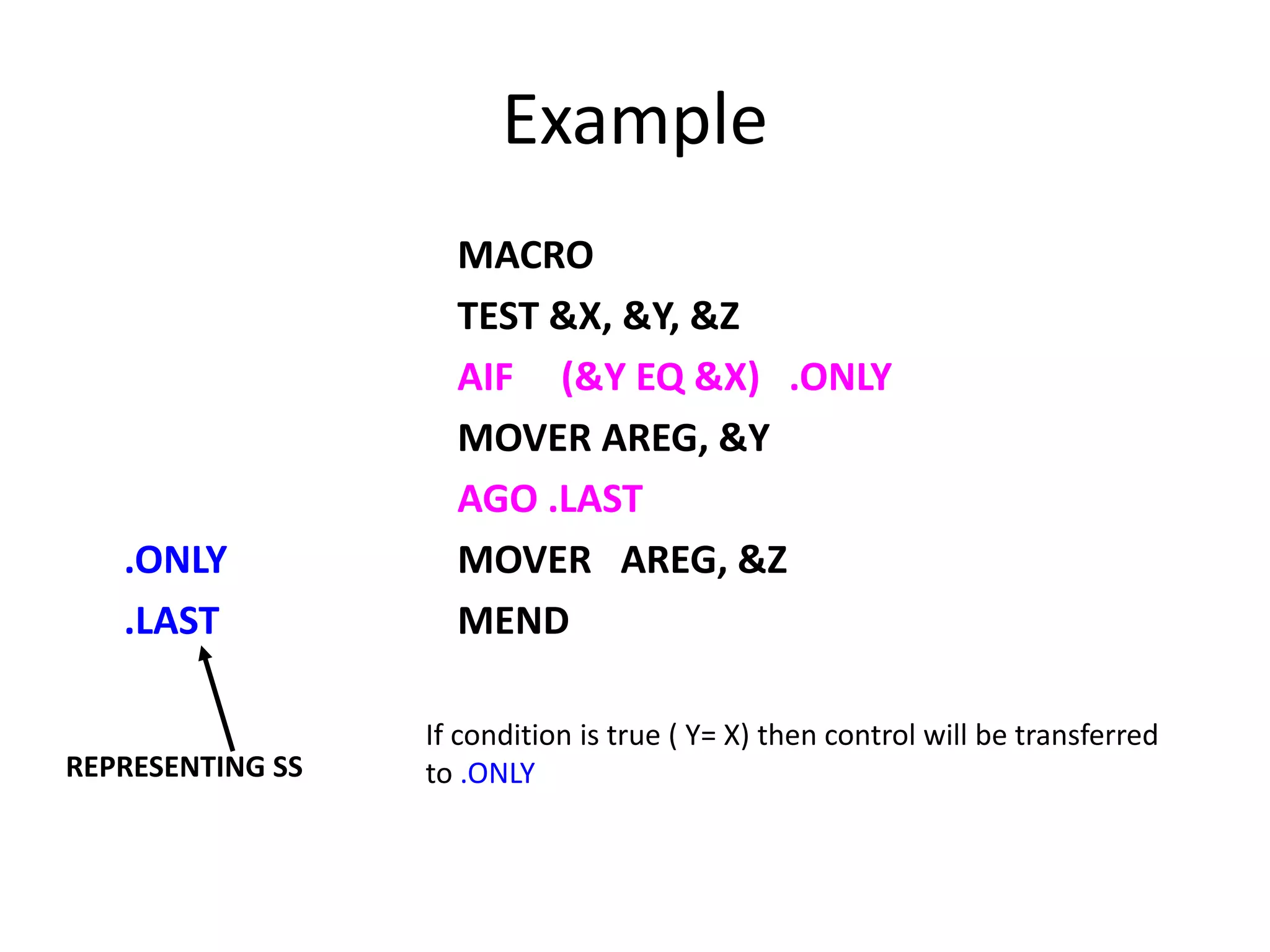 Example

MACRO
TEST &X, &Y, &Z
AIF (&Y EQ &X) .ONLY
MOVER AREG, &Y
AGO .LAST
.ONLY MOVER AREG, &Z
.LAST MEND

REPRESENTING SS

If condition is true ( Y= X) then control will be transferred to .ONLY